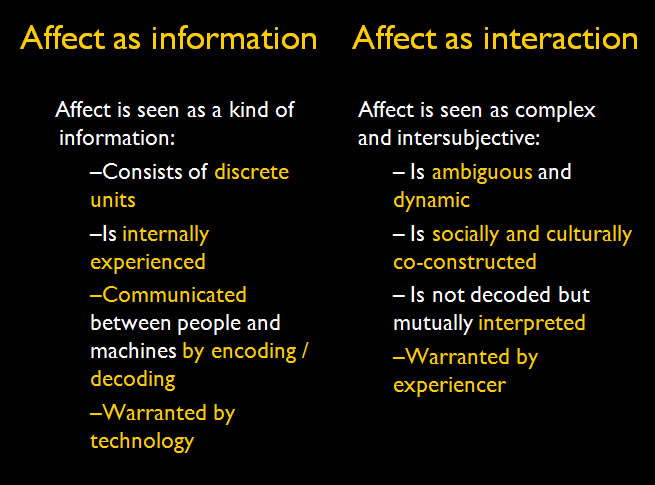 Affect as information

Affect is seen as a kind of information:

–Consists of discrete units

–Is internally experienced

–Communicated between people and machines by encoding / decoding

–Warranted by technology

Affect as interaction

Affect is seen as complex and intersubjective:

– Is ambiguous and dynamic

– Is socially and culturally co-constructed

– Is not decoded but mutually interpreted

–Warranted by experiencer